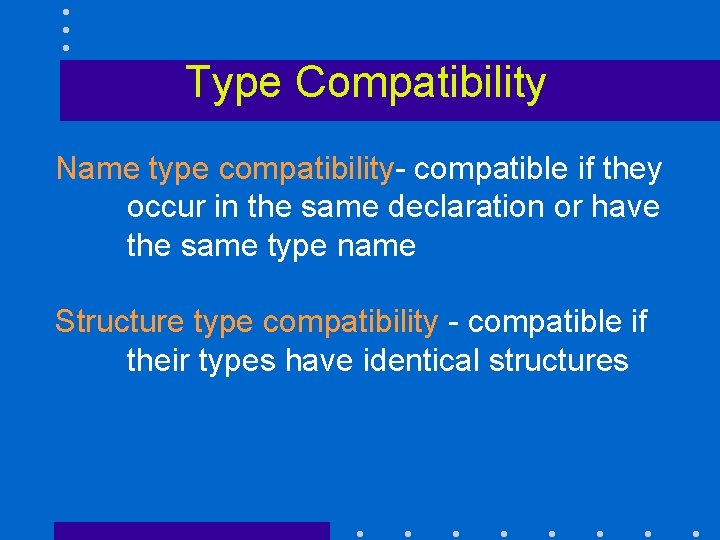 Type Compatibility

Name type compatibility- compatible if they occur in the same declaration or have the same type name

Structure type compatibility - compatible if their types have identical structures